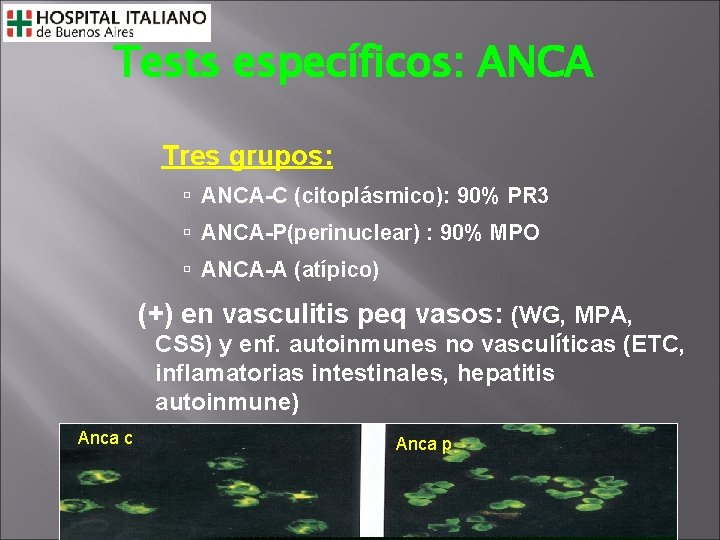 HOSPITAL ITALIANO
de Buenos Aires

Tests específicos: ANCA

Tres grupos:

▫ ANCA-C (citoplásmico): 90% PR3
▫ ANCA-P(perinuclear) : 90% MPO
▫ ANCA-A (atípico)

(+) en vasculitis peq vasos: (WG, MPA, CSS) y enf. autoinmunes no vasculíticas (ETC, inflamatorias intestinales, hepatitis autoinmune)

Anca c

Anca p